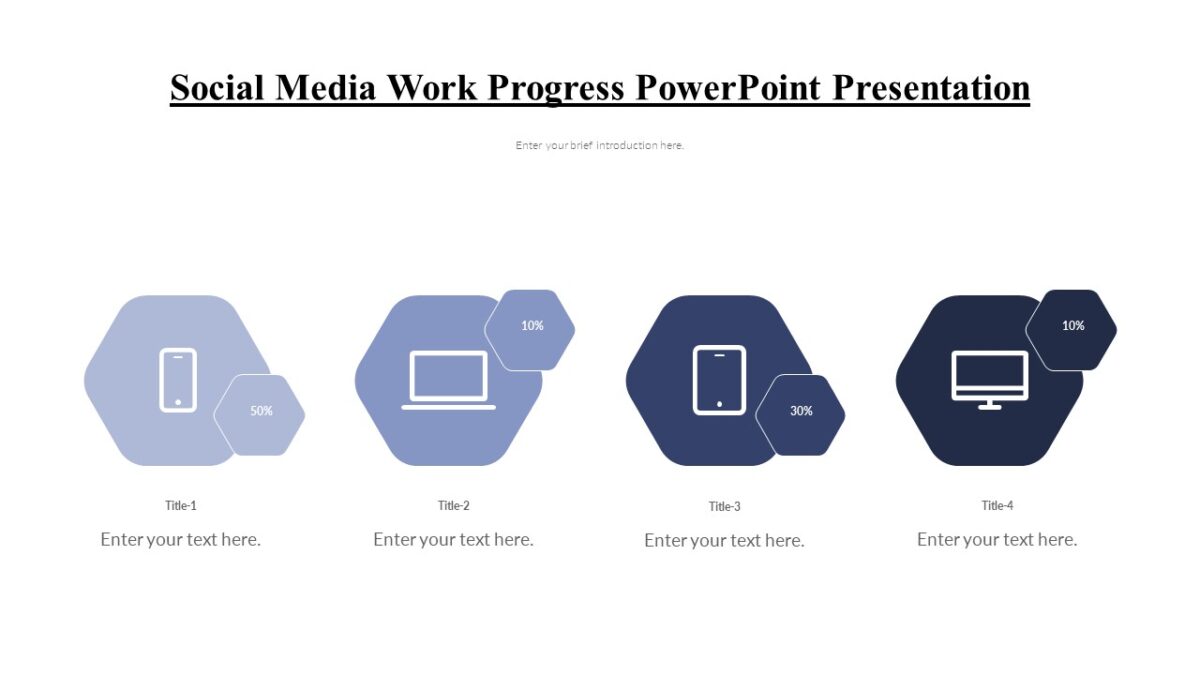 Social Media Work Progress PowerPoint Presentation

Enter your brief introduction here.

50%

10%

30%

10%

Title-1

Enter your text here.

Title-2

Enter your text here.

Title-3

Enter your text here.

Title-4

Enter your text here.